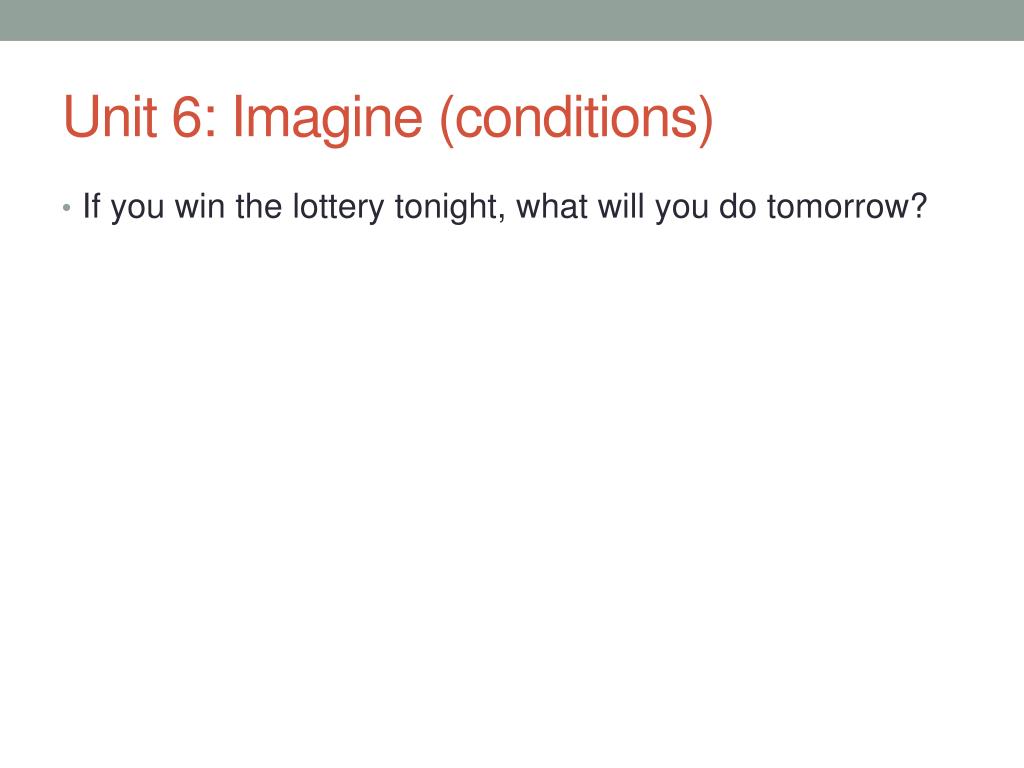 Unit 6: Imagine (conditions)

• If you win the lottery tonight, what will you do tomorrow?